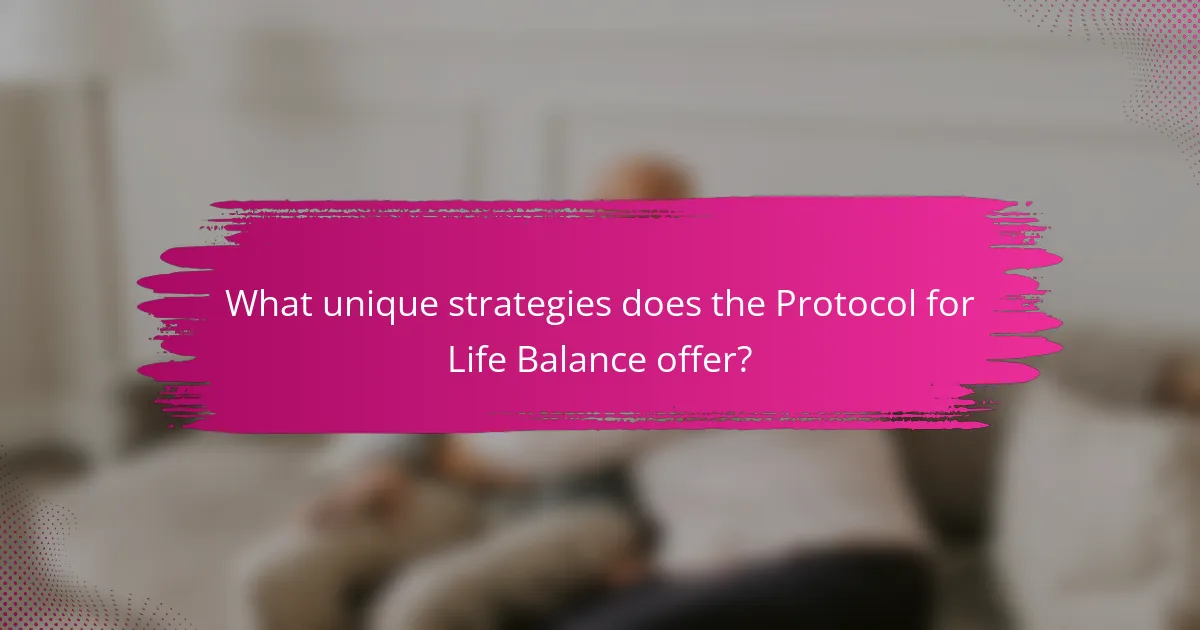 What unique strategies does the Protocol for Life Balance offer?